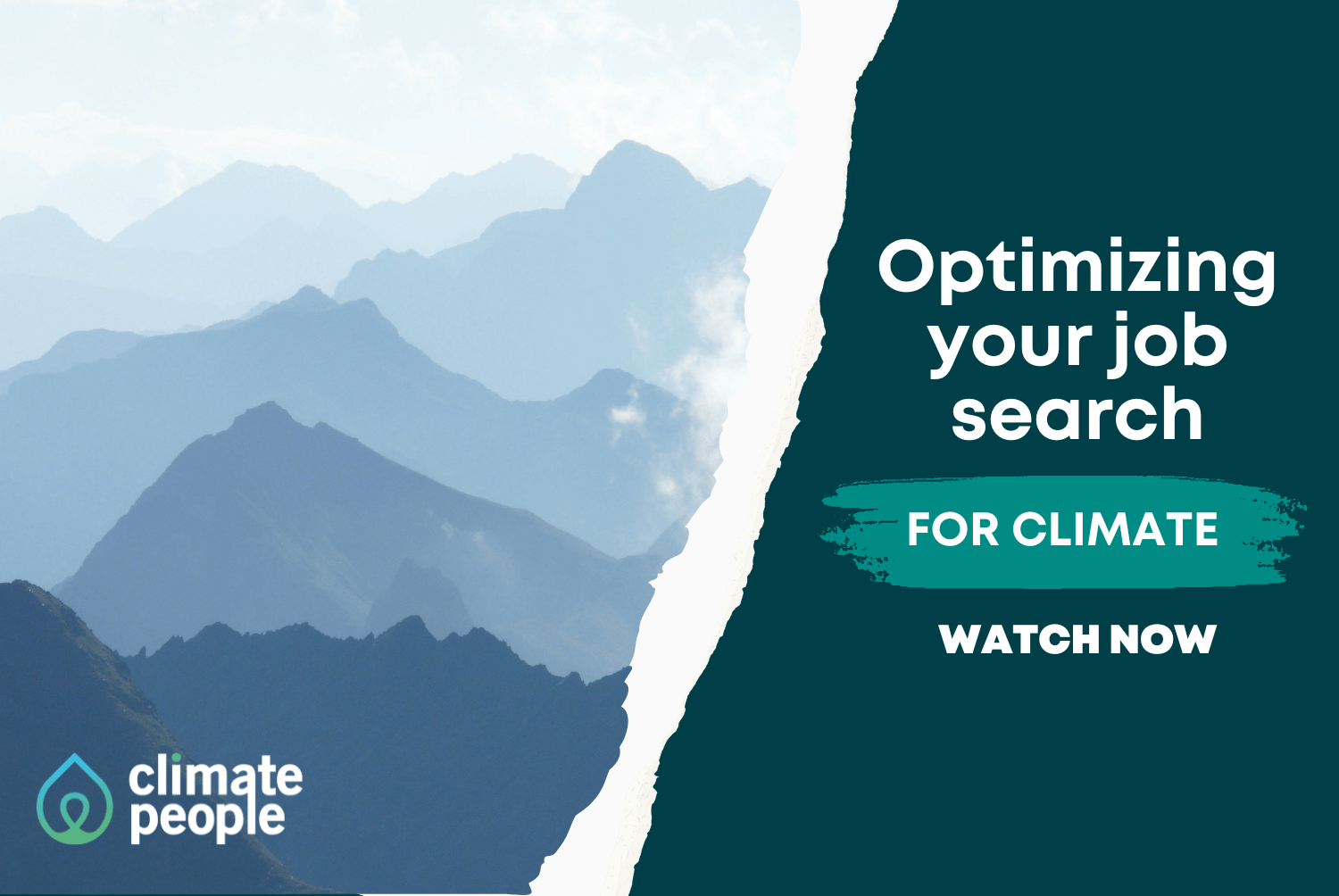 Optimizing your job search

FOR CLIMATE

WATCH NOW

climate people